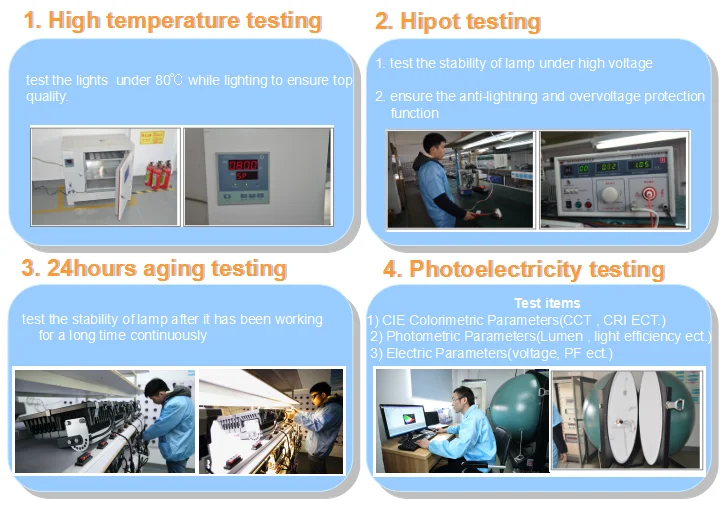 1. High temperature testing

test the lights under 80℃ while lighting to ensure top quality.

0800
SP

2. Hipot testing

1. test the stability of lamp under high voltage

2. ensure the anti-lightning and overvoltage protection function

00 002 105

3. 24hours aging testing

test the stability of lamp after it has been working for a long time continuously

4. Photoelectricity testing

Test items
1) CIE Colorimetric Parameters(CCT , CRI ECT.)
2) Photometric Parameters(Lumen , light efficiency ect.)
3) Electric Parameters(voltage, PF ect.)